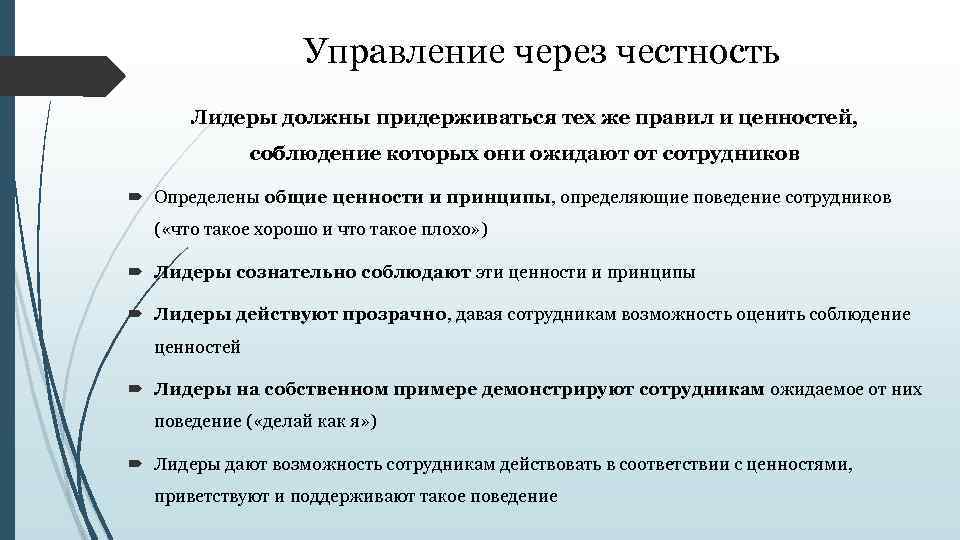 Управление через честность

Лидеры должны придерживаться тех же правил и ценностей, соблюдение которых они ожидают от сотрудников

Определены общие ценности и принципы, определяющие поведение сотрудников («что такое хорошо и что такое плохо»)

Лидеры сознательно соблюдают эти ценности и принципы

Лидеры действуют прозрачно, давая сотрудникам возможность оценить соблюдение ценностей

Лидеры на собственном примере демонстрируют сотрудникам ожидаемое от них поведение («делай как я»)

Лидеры дают возможность сотрудникам действовать в соответствии с ценностями, приветствуют и поддерживают такое поведение